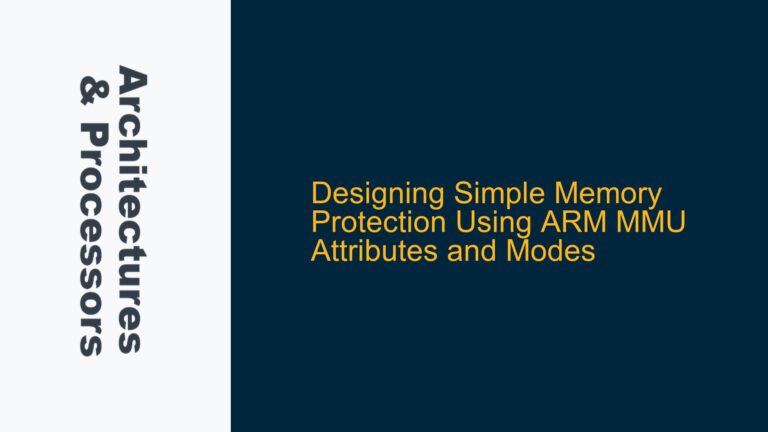 Architectures & Processors

Designing Simple Memory Protection Using ARM MMU Attributes and Modes